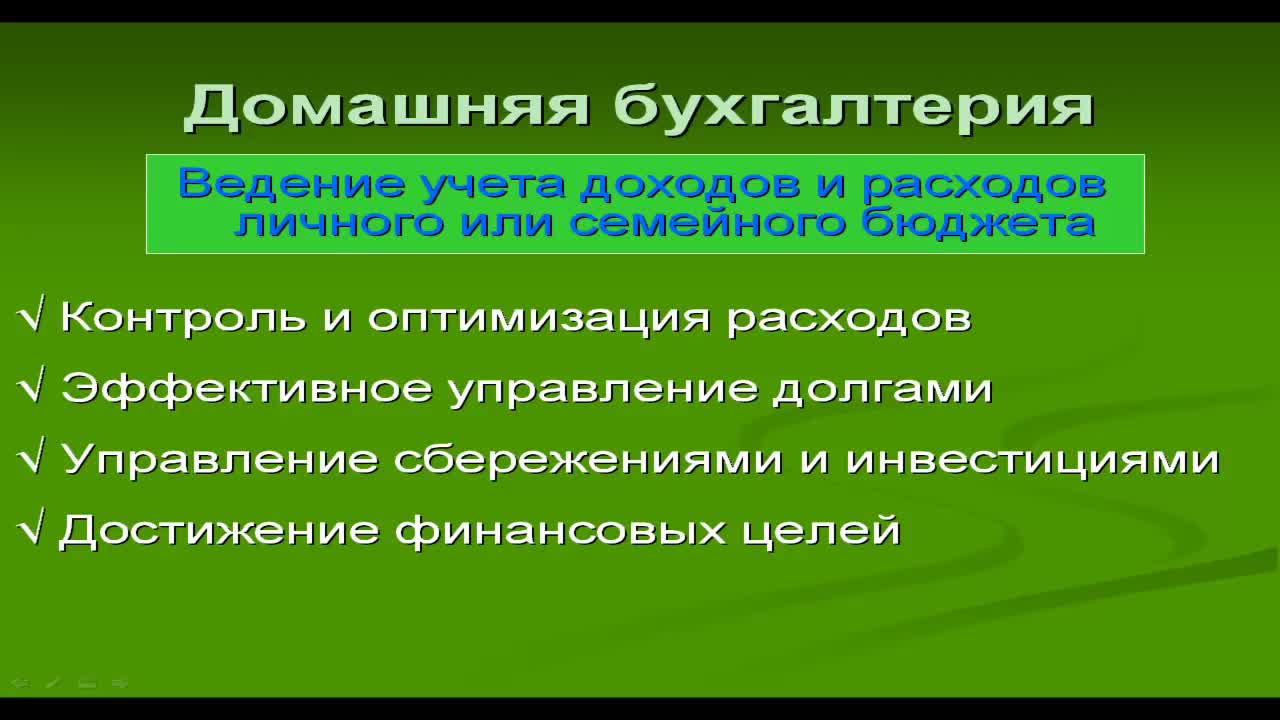 Домашняя бухгалтерия

Ведение учета доходов и расходов личного или семейного бюджета

√ Контроль и оптимизация расходов

√ Эффективное управление долгами

√ Управление сбережениями и инвестициями

√ Достижение финансовых целей